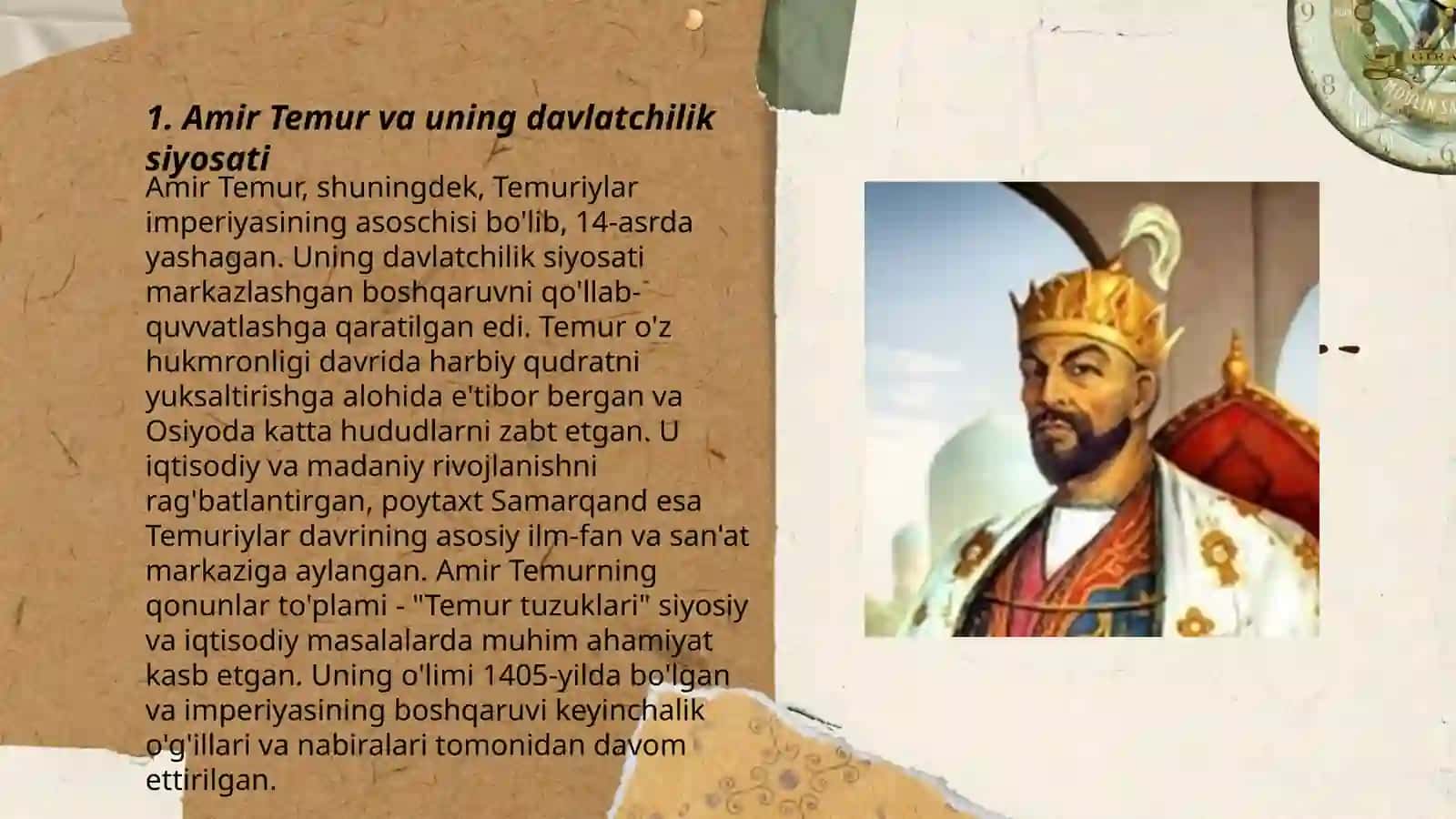 1. Amir Temur va uning davlatchilik siyosati

Amir Temur, shuningdek, Temuriylar imperiyasining asoschisi bo'lib, 14-asrda yashagan. Uning davlatchilik siyosati markazlashgan boshqaruvni qo'llab-quvvatlashga qaratilgan edi. Temur o'z hukmronligi davrida harbiy qudratni yuksaltirishga alohida e'tibor bergan va Osiyoda katta hududlarni zabt etgan. U iqtisodiy va madaniy rivojlanishni rag'batlantirgan, poytaxt Samarqand esa Temuriylar davrining asosiy ilm-fan va san'at markaziga aylangan. Amir Temurning qonunlar to'plami - "Temur tuzuklari" siyosiy va iqtisodiy masalalarda muhim ahamiyat kasb etgan. Uning o'limi 1405-yilda bo'lgan va imperiyasining boshqaruvi keyinchalik o'g'illari va nabiralari tomonidan davom ettirilgan.